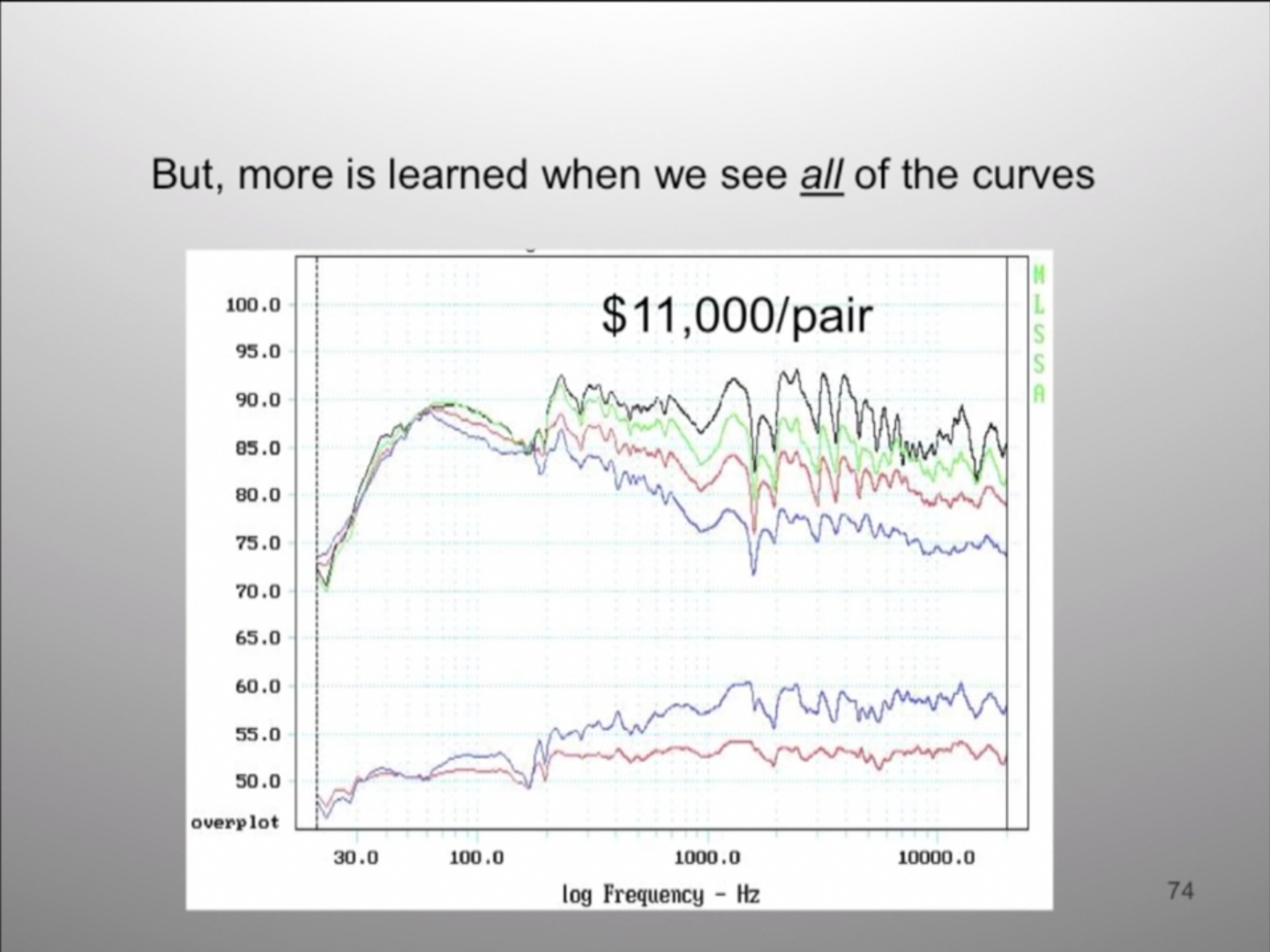 But, more is learned when we see all of the curves

$11,000/pair

M
L
S
S
A

100.0
95.0
90.0
85.0
80.0
75.0
70.0
65.0
60.0
55.0
50.0
overplot

30.0
100.0
1000.0
10000.0

log Frequency - Hz

74